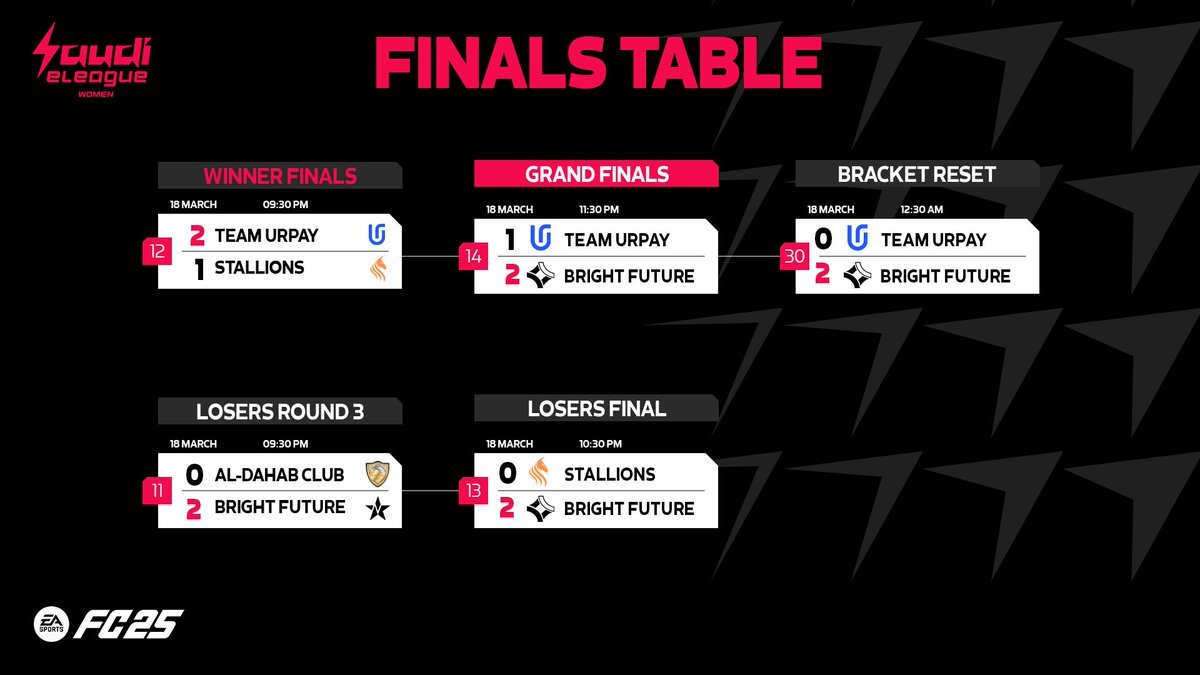 Saudi eLeague WOMEN

FINALS TABLE

WINNER FINALS
18 MARCH 09:30 PM
12
2 TEAM URPAY
1 STALLIONS

GRAND FINALS
18 MARCH 11:30 PM
14
1 TEAM URPAY
2 BRIGHT FUTURE

BRACKET RESET
18 MARCH 12:30 AM
30
0 TEAM URPAY
2 BRIGHT FUTURE

LOSERS ROUND 3
18 MARCH 09:30 PM
11
0 AL-DAHAB CLUB
2 BRIGHT FUTURE

LOSERS FINAL
18 MARCH 10:30 PM
13
0 STALLIONS
2 BRIGHT FUTURE

EA SPORTS FC25